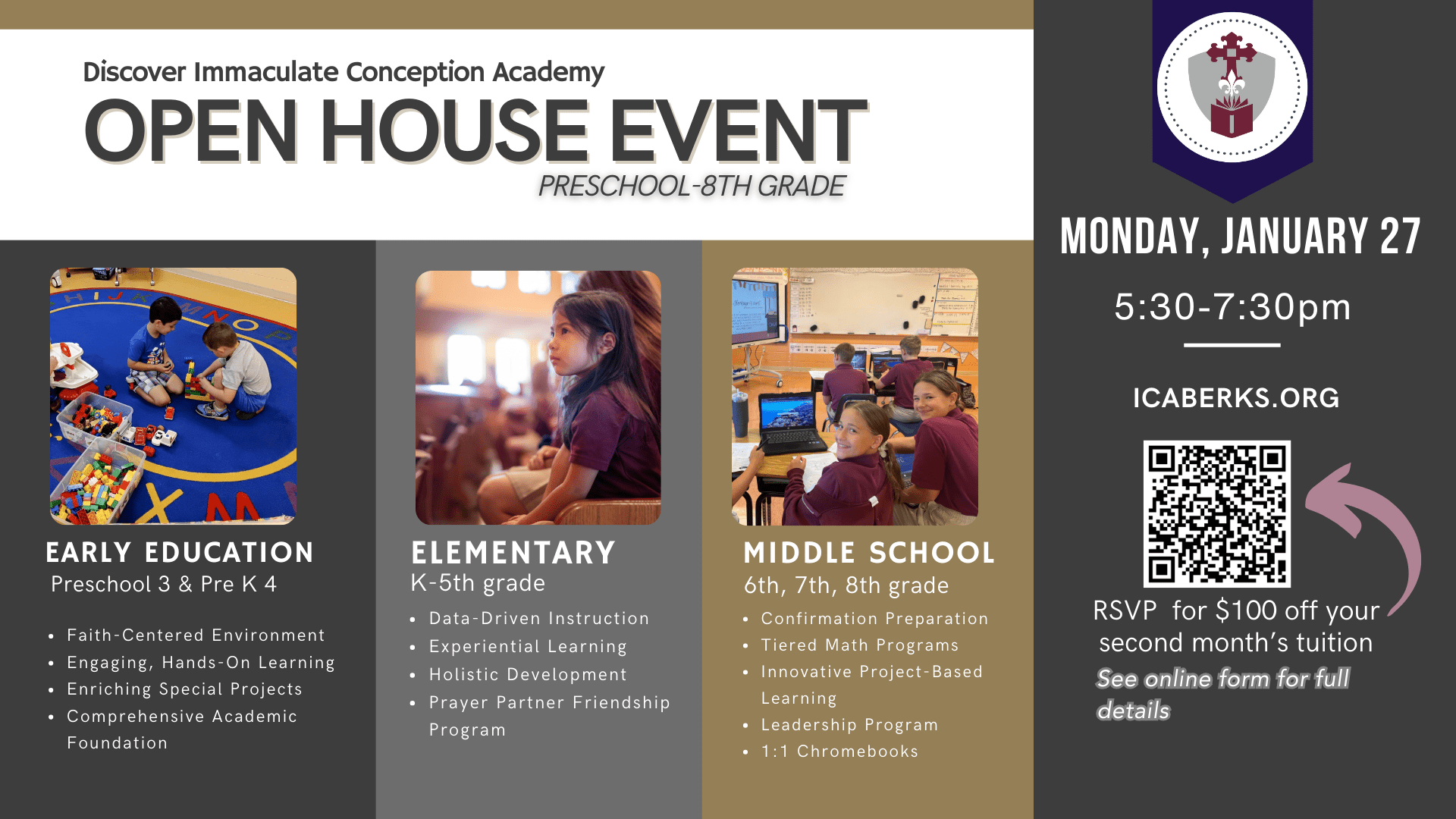 Discover Immaculate Conception Academy
OPEN HOUSE EVENT
PRESCHOOL-8TH GRADE

EARLY EDUCATION
Preschool 3 & Pre K 4

- Faith-Centered Environment
- Engaging, Hands-On Learning
- Enriching Special Projects
- Comprehensive Academic Foundation

ELEMENTARY
K-5th grade

- Data-Driven Instruction
- Experiential Learning
- Holistic Development
- Prayer Partner Friendship Program

MIDDLE SCHOOL
6th, 7th, 8th grade

- Confirmation Preparation
- Tiered Math Programs
- Innovative Project-Based Learning
- Leadership Program
- 1:1 Chromebooks

MONDAY, JANUARY 27
5:30-7:30pm
ICABERKS.ORG

RSVP for $100 off your second month's tuition
See online form for full details